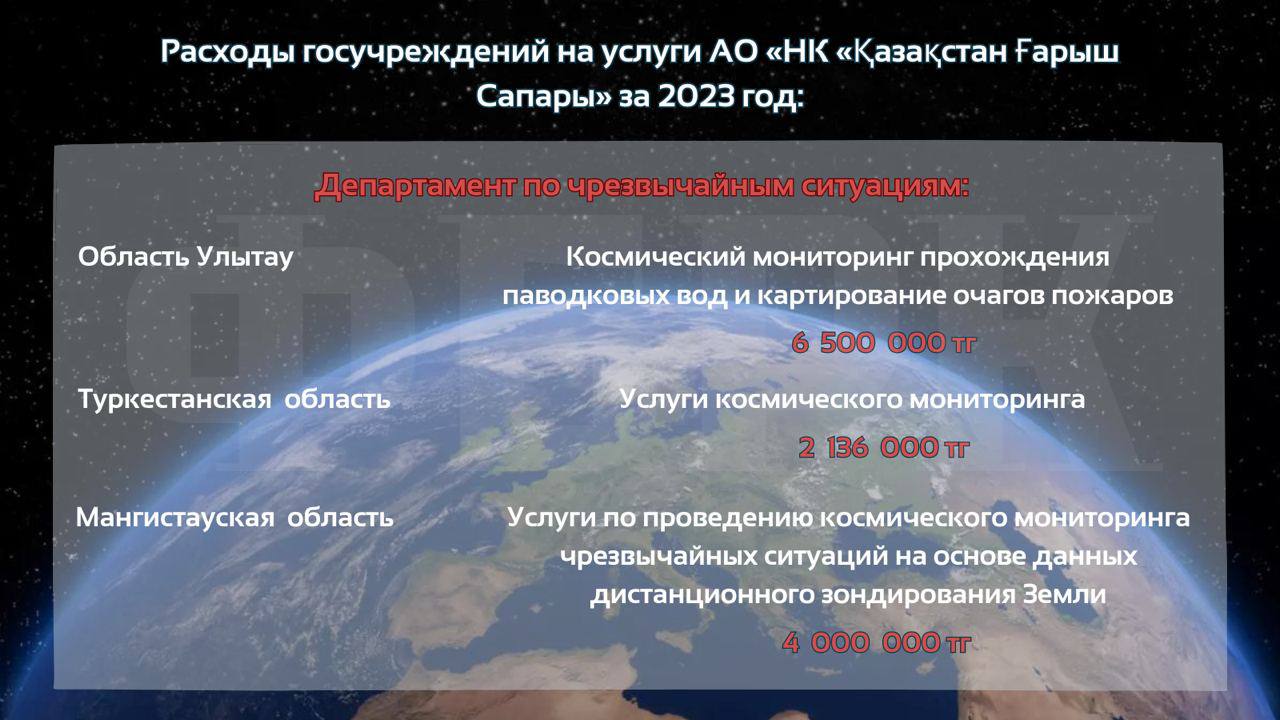 Расходы госучреждений на услуги АО «НК «Қазақстан Ғарыш Сапары» за 2023 год:

Департамент по чрезвычайным ситуациям:

Область Улытау

Космический мониторинг прохождения паводковых вод и картирование очагов пожаров

6 500 000 тг

Туркестанская область

Услуги космического мониторинга

2 136 000 тг

Мангистауская область

Услуги по проведению космического мониторинга чрезвычайных ситуаций на основе данных дистанционного зондирования Земли

4 000 000 тг